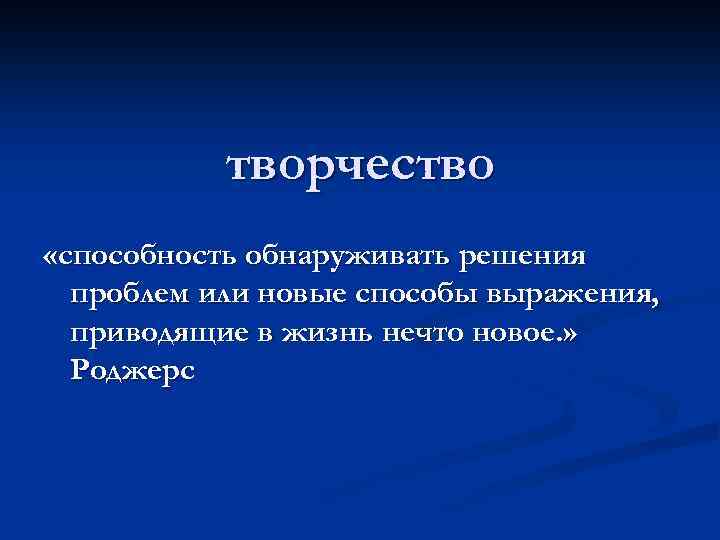 творчество

«способность обнаруживать решения проблем или новые способы выражения, приводящие в жизнь нечто новое.» Роджерс